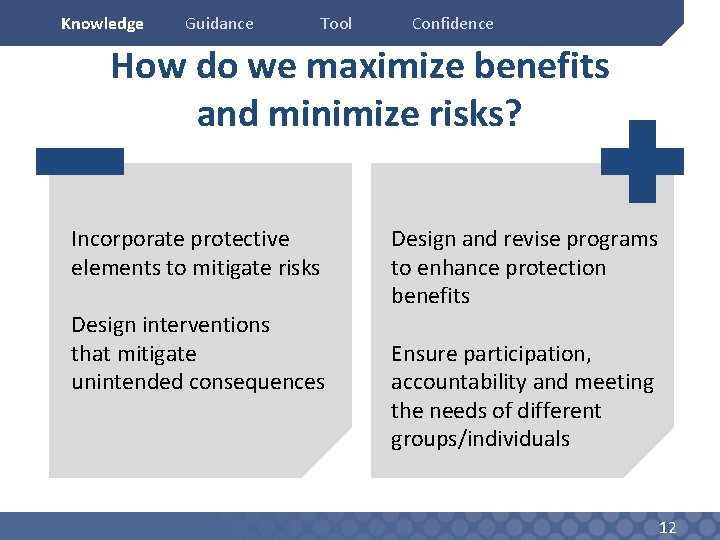 Knowledge Guidance Tool Confidence

How do we maximize benefits and minimize risks?

Incorporate protective elements to mitigate risks

Design interventions that mitigate unintended consequences

Design and revise programs to enhance protection benefits

Ensure participation, accountability and meeting the needs of different groups/individuals

12